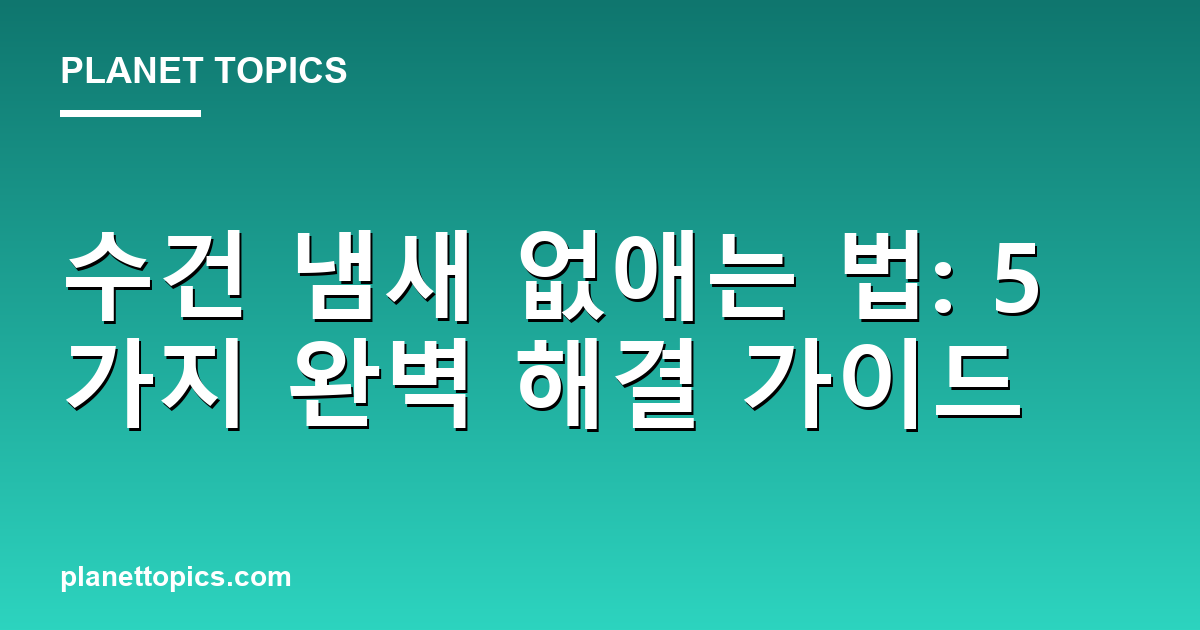 PLANET TOPICS

수건 냄새 없애는 법: 5가지 완벽 해결 가이드

planettopics.com